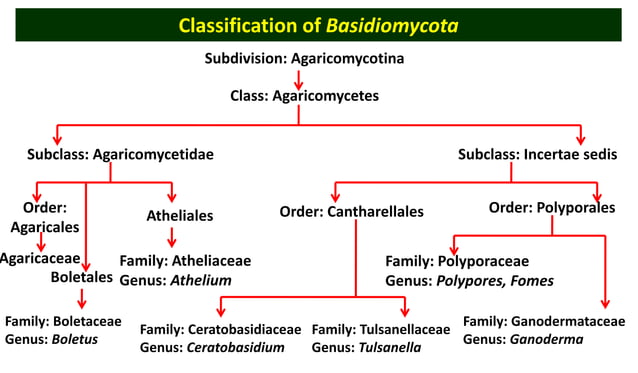 Classification of Basidiomycota

Subdivision: Agaricomycotina

Class: Agaricomycetes

Subclass: Agaricomycetidae

Subclass: Incertae sedis

Order: Agaricales

Agaricaceae

Boletales

Family: Boletaceae
Genus: Boletus

Atheliales

Family: Atheliaceae
Genus: Athelium

Order: Cantharellales

Family: Ceratobasidiaceae
Genus: Ceratobasidium

Family: Tulsanellaceae
Genus: Tulsanella

Order: Polyporales

Family: Polyporaceae
Genus: Polypores, Fomes

Family: Ganodermataceae
Genus: Ganoderma